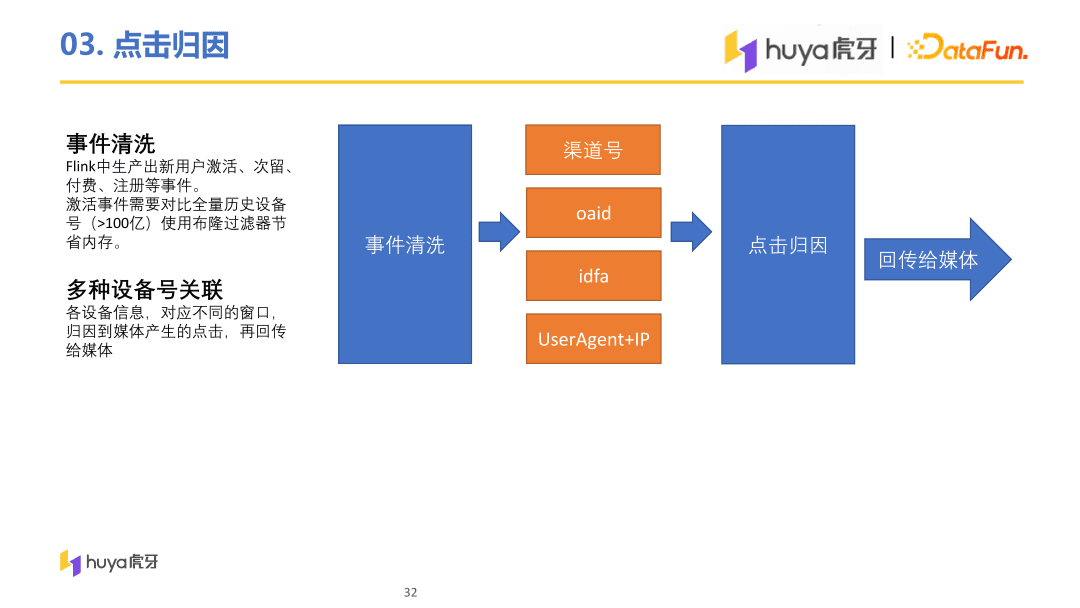 03. 点击归因

huya虎牙 | DataFun.

事件清洗
Flink中生产出新用户激活、次留、付费、注册等事件。
激活事件需要对比全量历史设备号（>100亿）使用布隆过滤器节省内存。

多种设备号关联
各设备信息，对应不同的窗口，归因到媒体产生的点击，再回传给媒体

事件清洗

渠道号

oaid

idfa

UserAgent+IP

点击归因

回传给媒体

huya虎牙

32